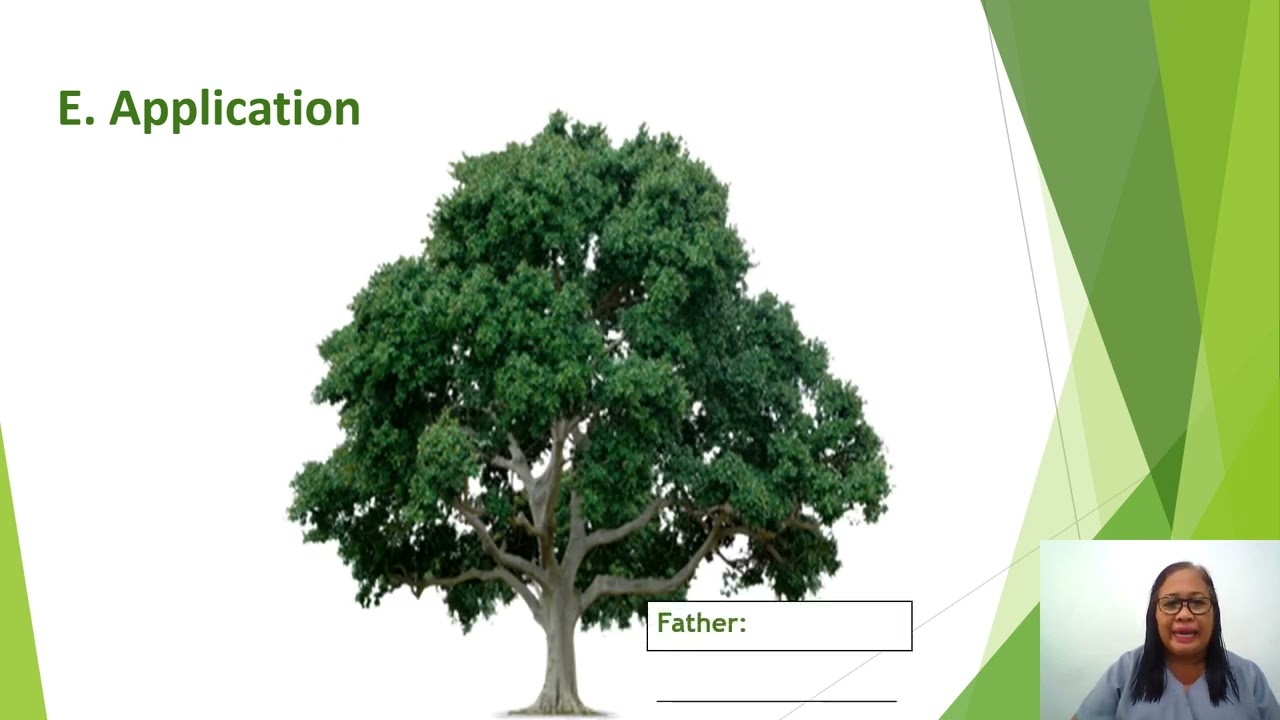 E. Application

Father: